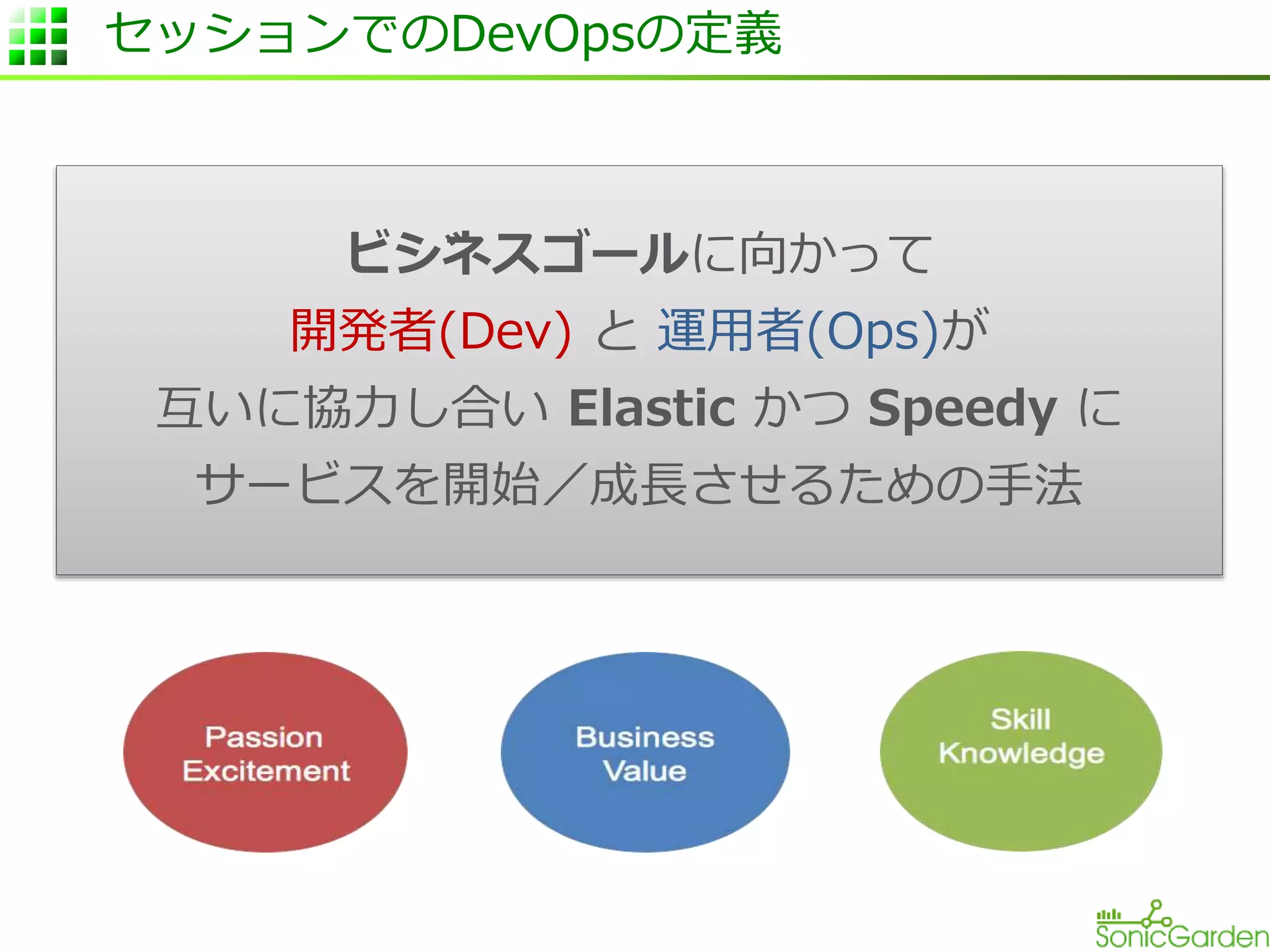 セッションでのDevOpsの定義

ビジネスゴールに向かって
開発者(Dev) と 運用者(Ops)が
互いに協力し合い Elastic かつ Speedy に
サービスを開始／成長させるための手法

Passion
Excitement

Business
Value

Skill
Knowledge

SonicGarden